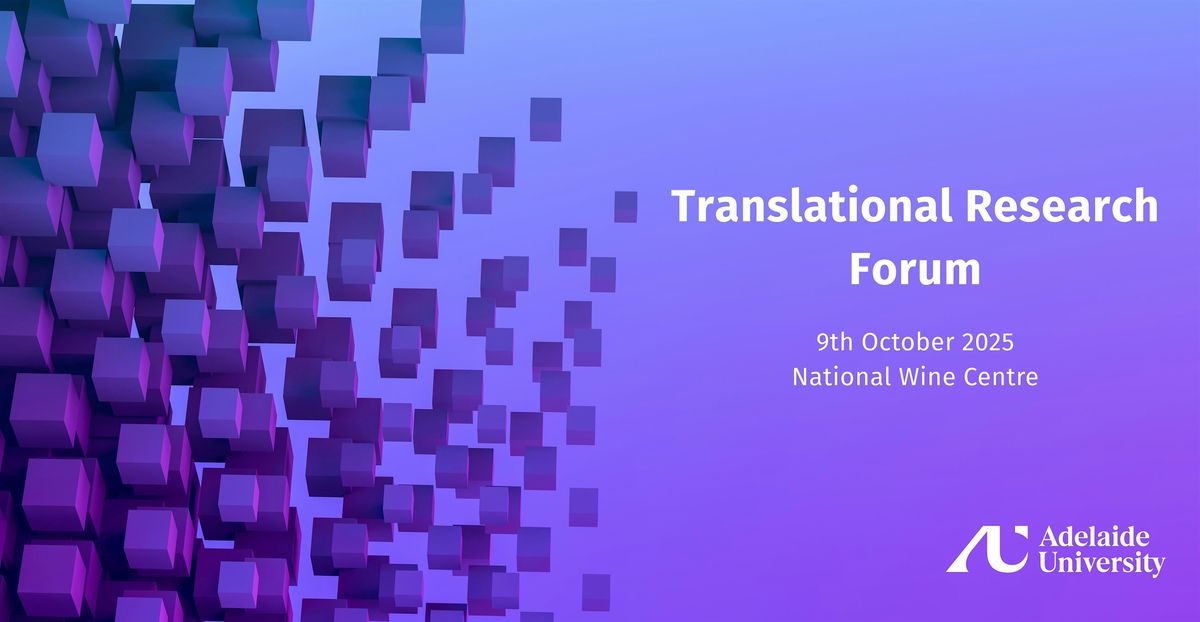 Translational Research Forum

9th October 2025
National Wine Centre

Adelaide University